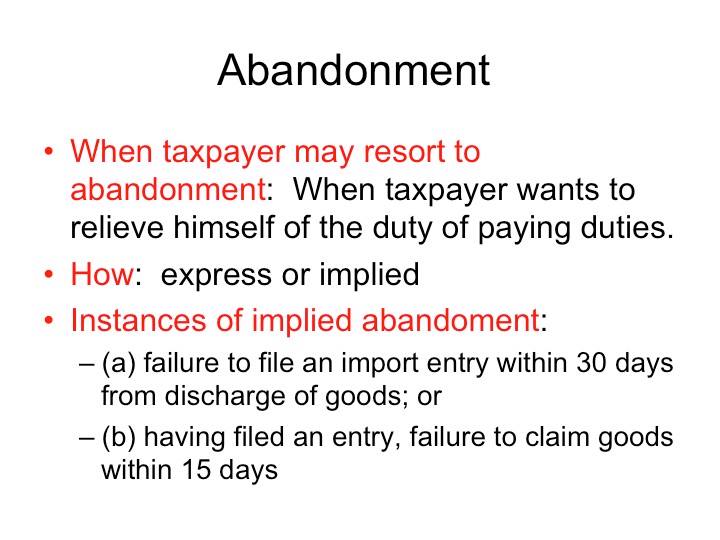 Abandonment

• When taxpayer may resort to abandonment: When taxpayer wants to relieve himself of the duty of paying duties.
• How: express or implied
• Instances of implied abandoment:
– (a) failure to file an import entry within 30 days from discharge of goods; or
– (b) having filed an entry, failure to claim goods within 15 days